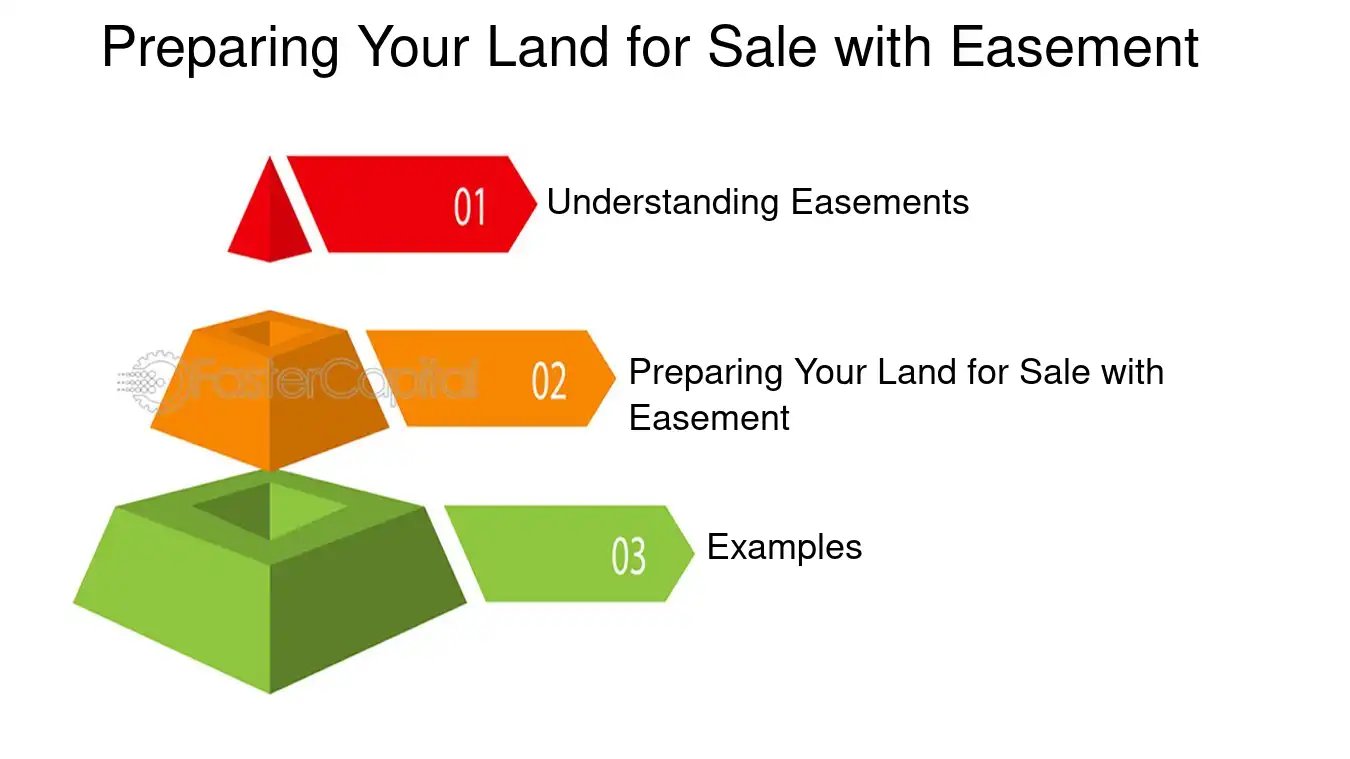 Preparing Your Land for Sale with Easement

01 Understanding Easements

FasterCapital

02 Preparing Your Land for Sale with Easement

03 Examples